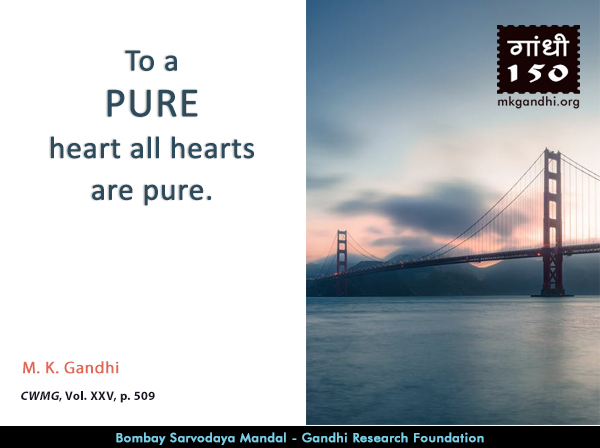 To a
PURE
heart all hearts are pure.

गांधी
150
mkgandhi.org

M. K. Gandhi

CWMG, Vol. XXV, p. 509

Bombay Sarvodaya Mandal - Gandhi Research Foundation